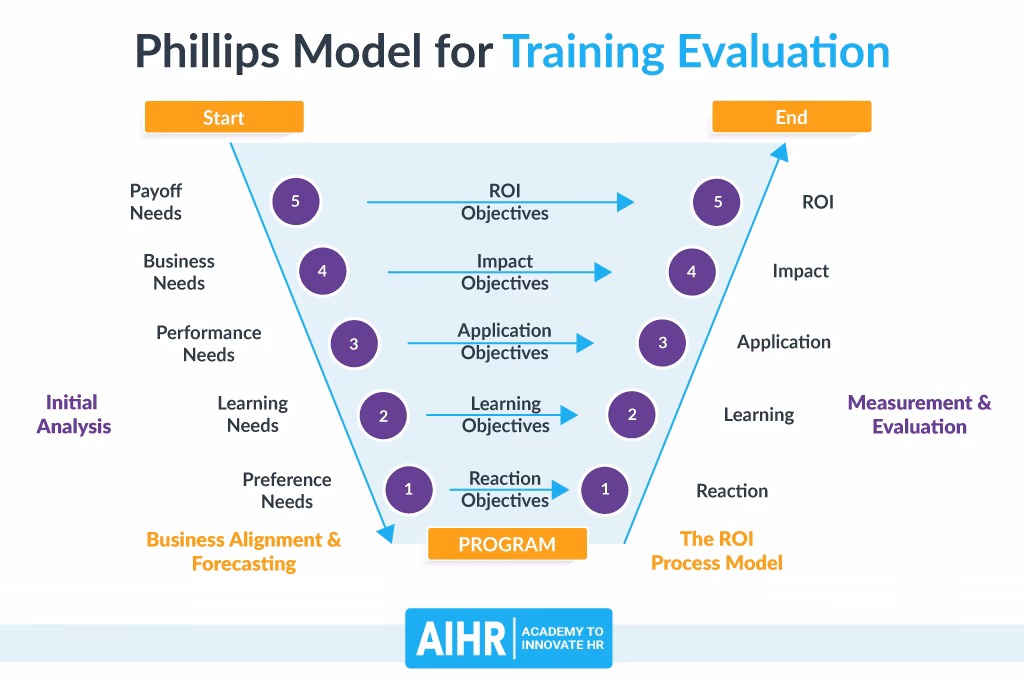 Phillips Model for Training Evaluation

Start

End

Payoff Needs

5

ROI Objectives

5

ROI

Business Needs

4

Impact Objectives

4

Impact

Performance Needs

3

Application Objectives

3

Application

Initial Analysis

Learning Needs

2

Learning Objectives

2

Learning

Measurement & Evaluation

Preference Needs

1

Reaction Objectives

1

Reaction

Business Alignment & Forecasting

PROGRAM

The ROI Process Model

AIHR | ACADEMY TO INNOVATE HR